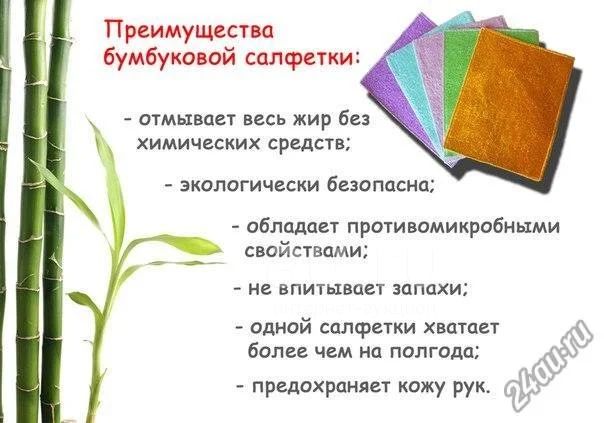 Преимущества бумбуковой салфетки:

- отмывает весь жир без химических средств;

- экологически безопасна;

- обладает противомикробными свойствами;

- не впитывает запахи;

- одной салфетки хватает более чем на полгода;

- предохраняет кожу рук.

24au.ru